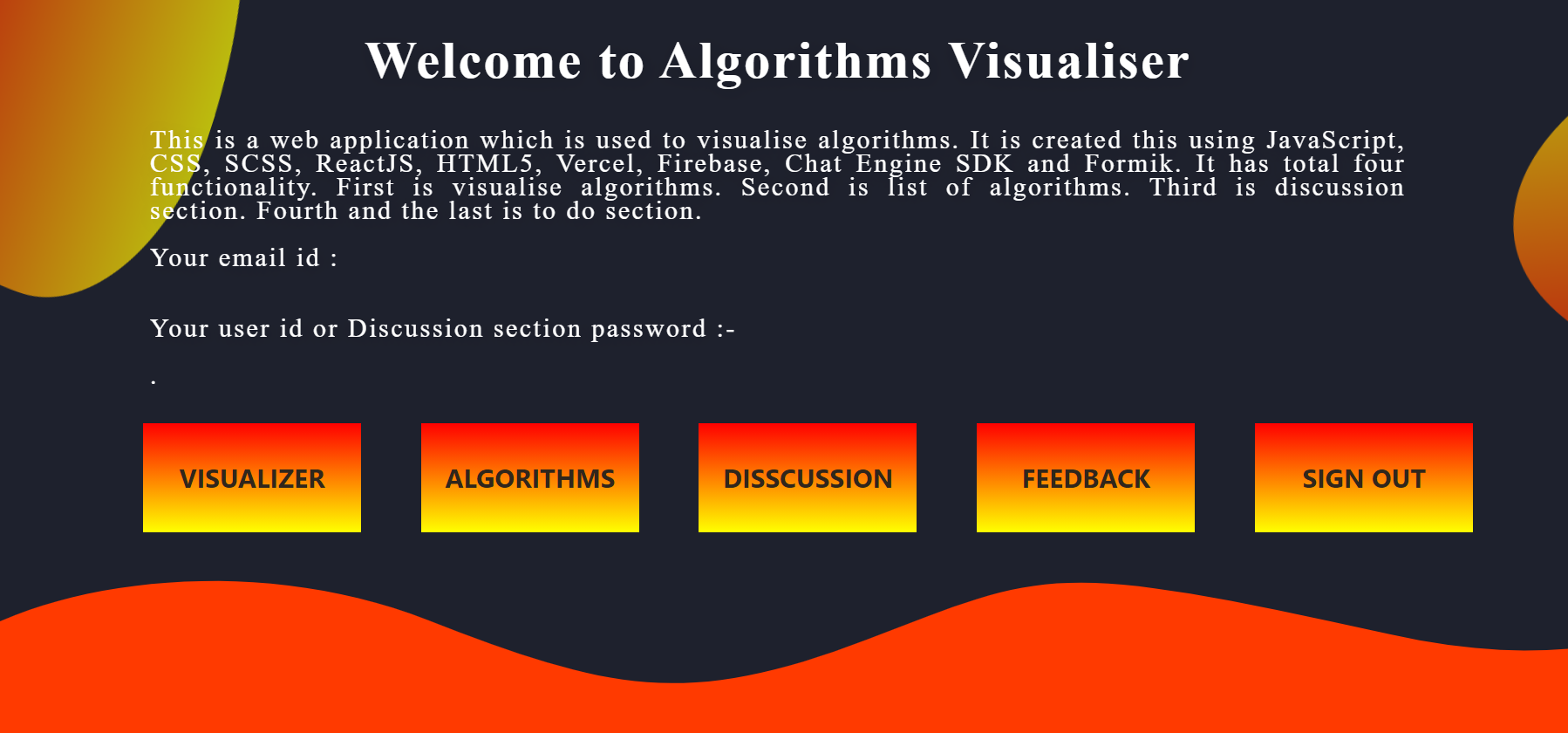 Welcome to Algorithms Visualiser

This is a web application which is used to visualise algorithms. It is created this using JavaScript, CSS, SCSS, ReactJS, HTML5, Vercel, Firebase, Chat Engine SDK and Formik. It has total four functionality. First is visualise algorithms. Second is list of algorithms. Third is discussion section. Fourth and the last is to do section.

Your email id :

Your user id or Discussion section password :-

.

VISUALIZER

ALGORITHMS

DISSCUSSION

FEEDBACK

SIGN OUT